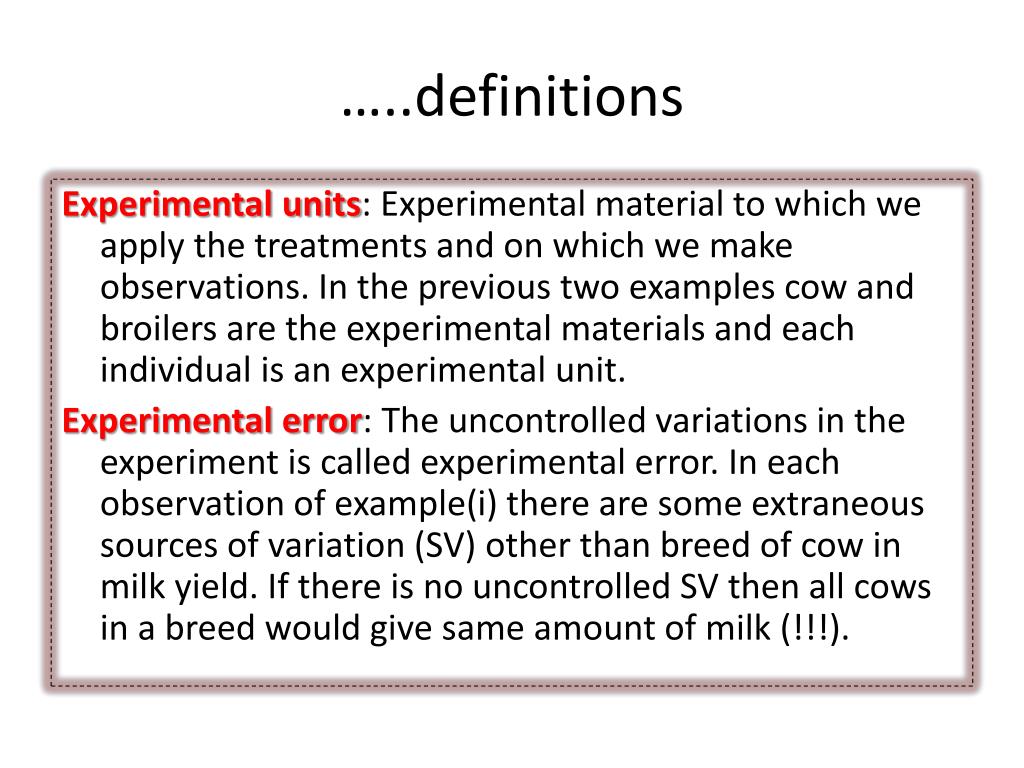 …..definitions

Experimental units: Experimental material to which we apply the treatments and on which we make observations. In the previous two examples cow and broilers are the experimental materials and each individual is an experimental unit.

Experimental error: The uncontrolled variations in the experiment is called experimental error. In each observation of example(i) there are some extraneous sources of variation (SV) other than breed of cow in milk yield. If there is no uncontrolled SV then all cows in a breed would give same amount of milk (!!!).